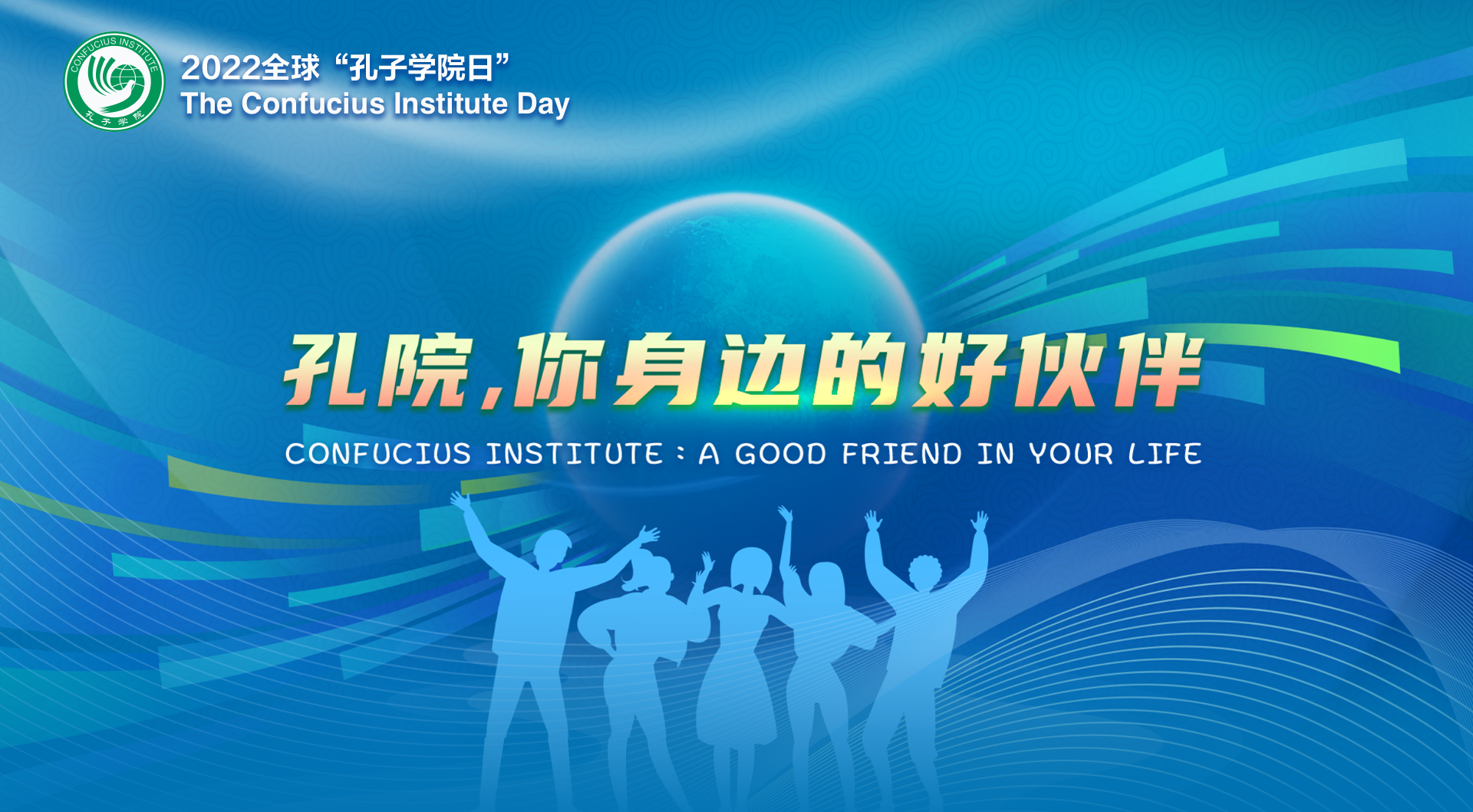 CONFUCIUS INSTITUTE
孔子学院

2022全球“孔子学院日”
The Confucius Institute Day

孔院,你身边的好伙伴

CONFUCIUS INSTITUTE : A GOOD FRIEND IN YOUR LIFE